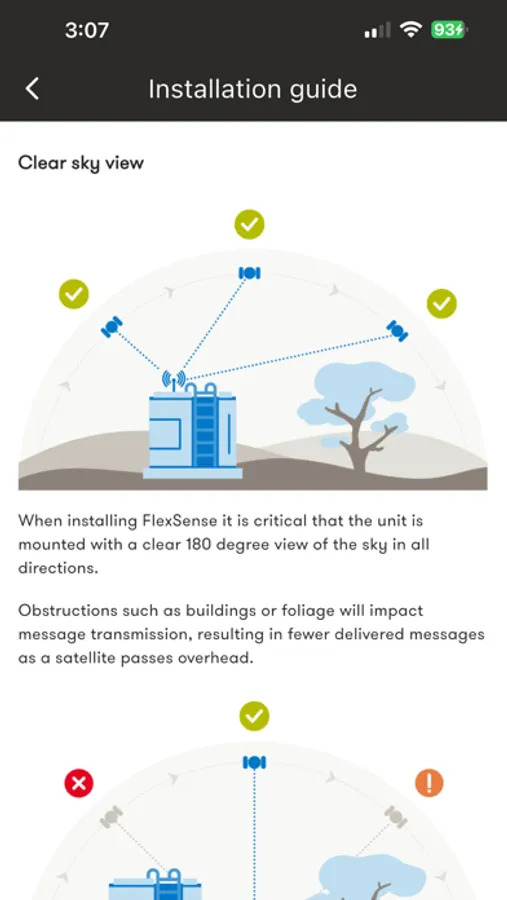 3:07

93

Installation guide

Clear sky view

When installing FlexSense it is critical that the unit is mounted with a clear 180 degree view of the sky in all directions.

Obstructions such as buildings or foliage will impact message transmission, resulting in fewer delivered messages as a satellite passes overhead.